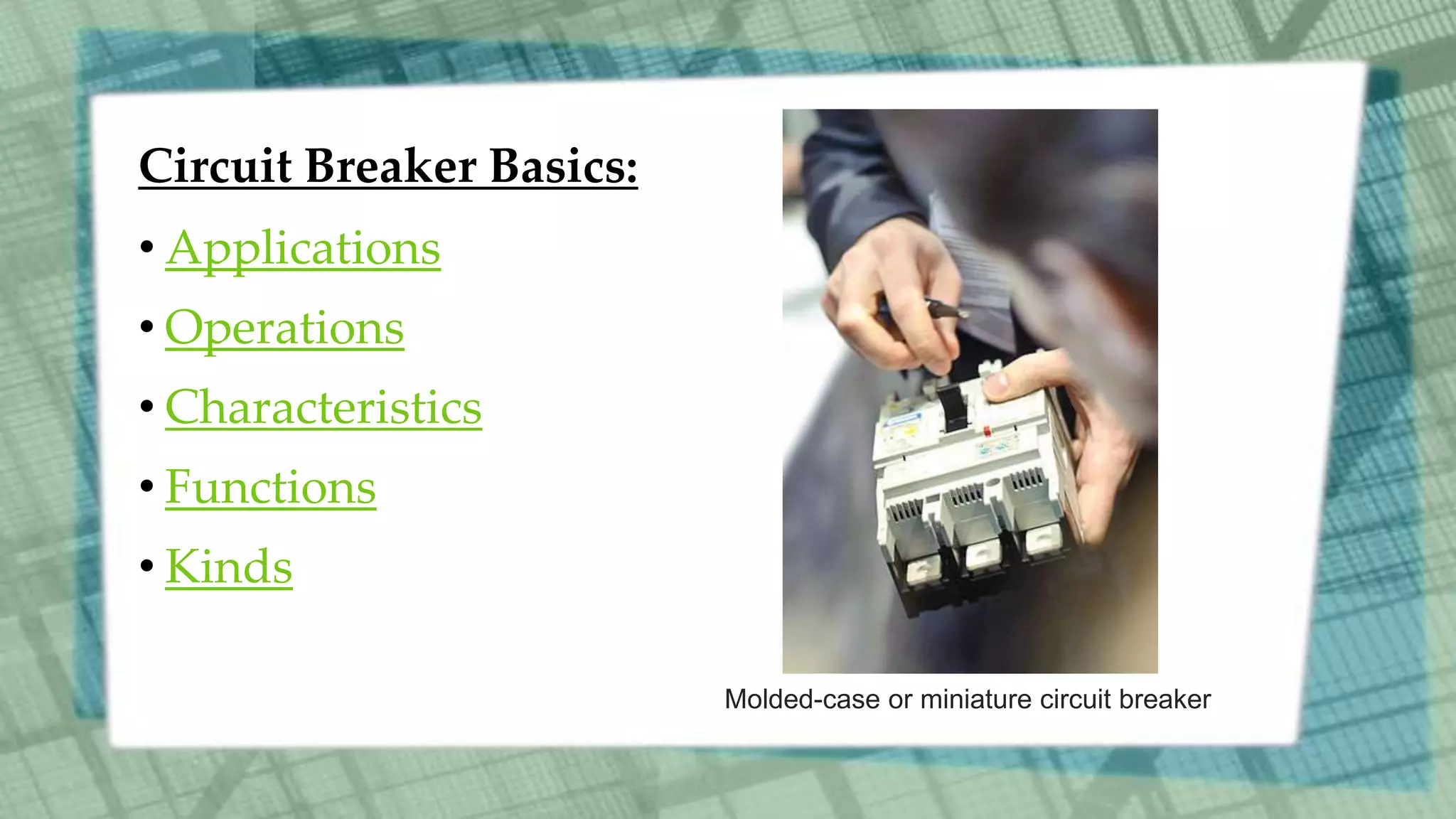 Circuit Breaker Basics:

• Applications
• Operations
• Characteristics
• Functions
• Kinds

Molded-case or miniature circuit breaker